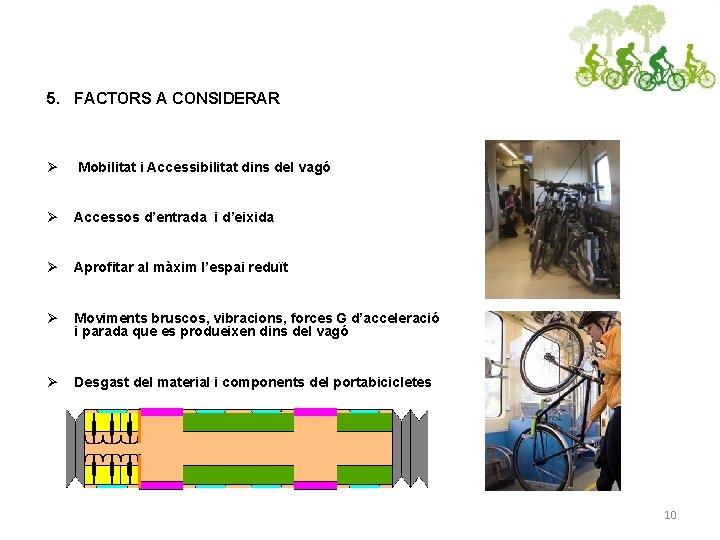 5. FACTORS A CONSIDERAR

➢ Mobilitat i Accessibilitat dins del vagó

➢ Accessos d'entrada i d'eixida

➢ Aprofitar al màxim l'espai reduït

➢ Moviments bruscos, vibracions, forces G d'acceleració i parada que es produeixen dins del vagó

➢ Desgast del material i components del portabicicletes

10